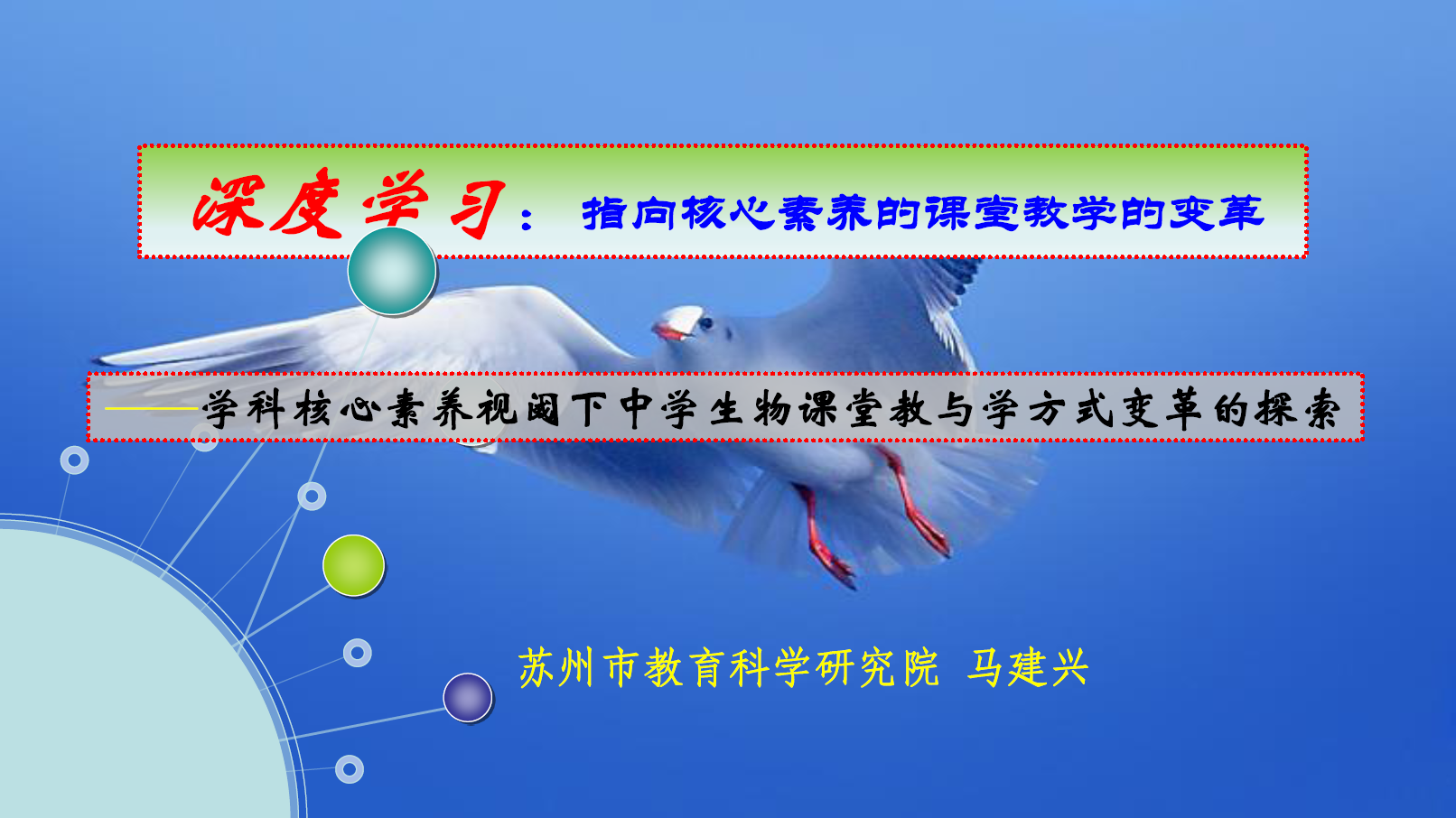 深度学习：指向核心素养的课堂教学的变革

——学科核心素养视阈下中学生物课堂教与学方式变革的探索

苏州市教育科学研究院 马建兴